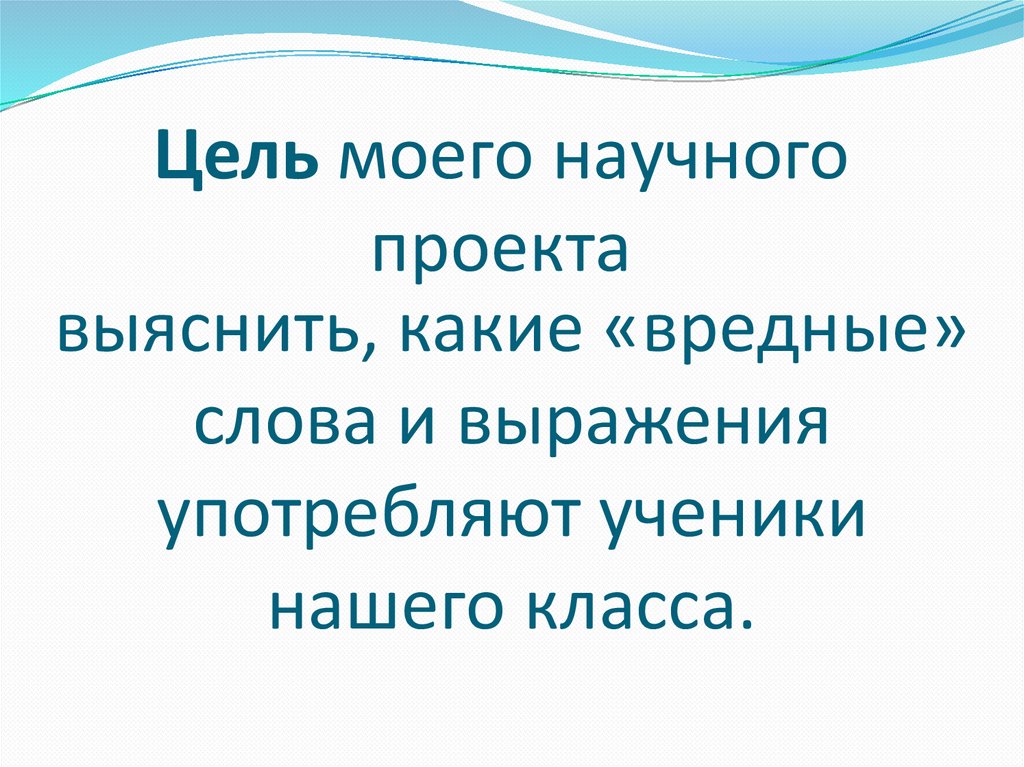 Цель моего научного проекта

выяснить, какие «вредные» слова и выражения употребляют ученики нашего класса.